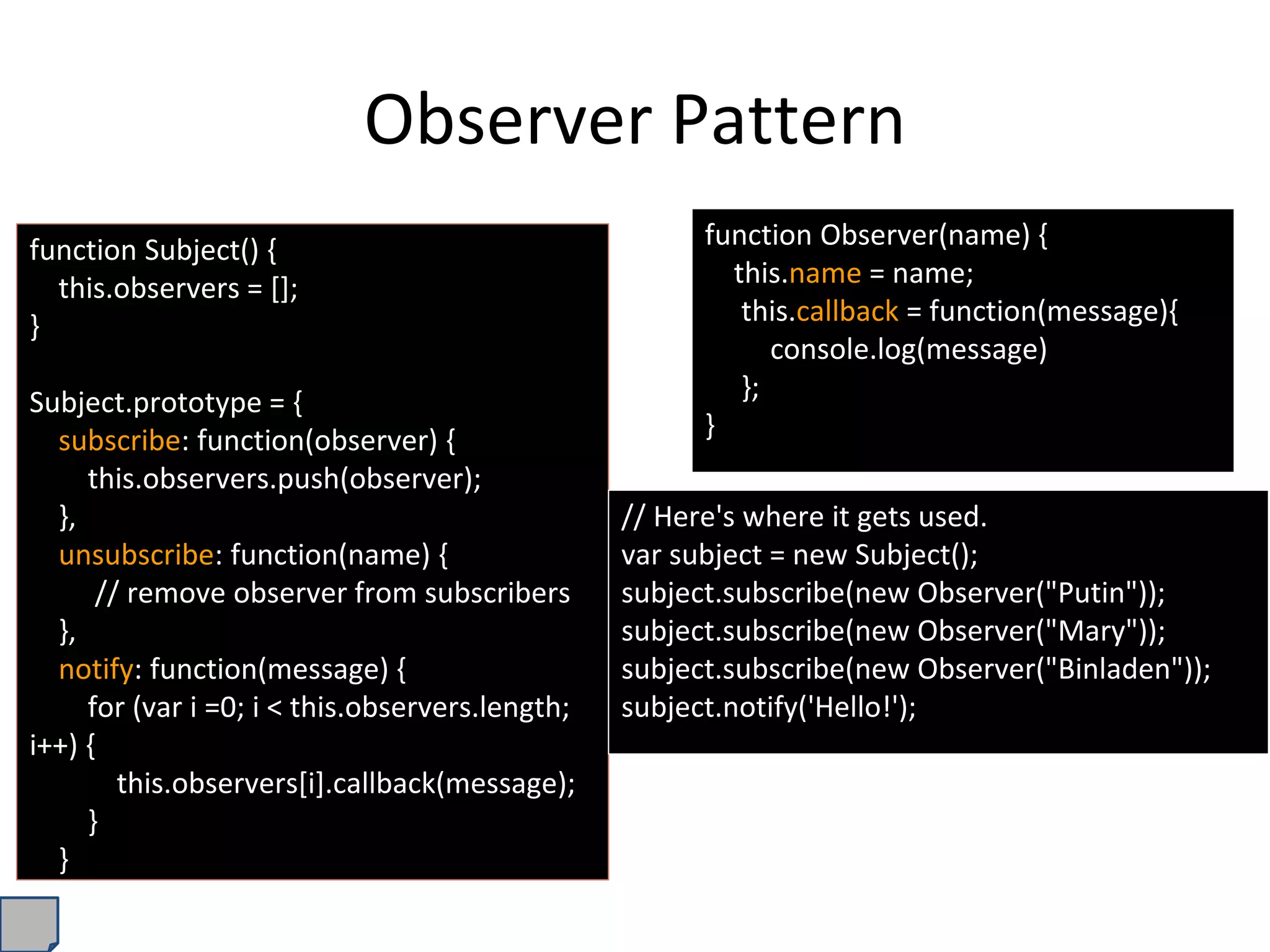 Observer Pattern

function Subject() {
  this.observers = [];
}

Subject.prototype = {
  subscribe: function(observer) {
    this.observers.push(observer);
  },
  unsubscribe: function(name) {
    // remove observer from subscribers
  },
  notify: function(message) {
    for (var i =0; i < this.observers.length; i++) {
      this.observers[i].callback(message);
    }
  }

function Observer(name) {
  this.name = name;
  this.callback = function(message){
    console.log(message)
  };
}

// Here's where it gets used.
var subject = new Subject();
subject.subscribe(new Observer("Putin"));
subject.subscribe(new Observer("Mary"));
subject.subscribe(new Observer("Binladen"));
subject.notify('Hello!');